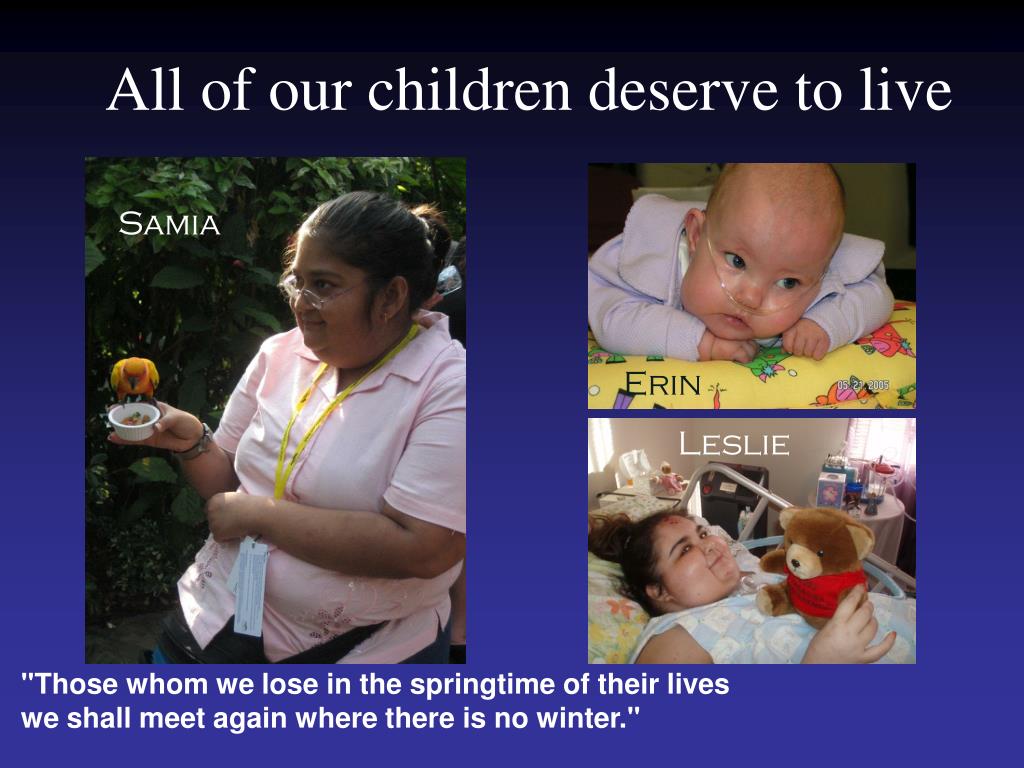 All of our children deserve to live

Samia

Erin

05 21 2005

Leslie

"Those whom we lose in the springtime of their lives we shall meet again where there is no winter."